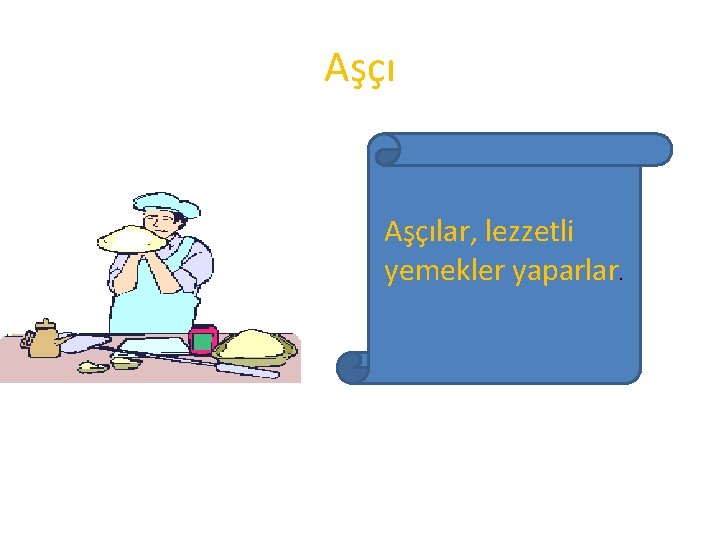 Aşçı

Aşçılar, lezzetli yemekler yaparlar.